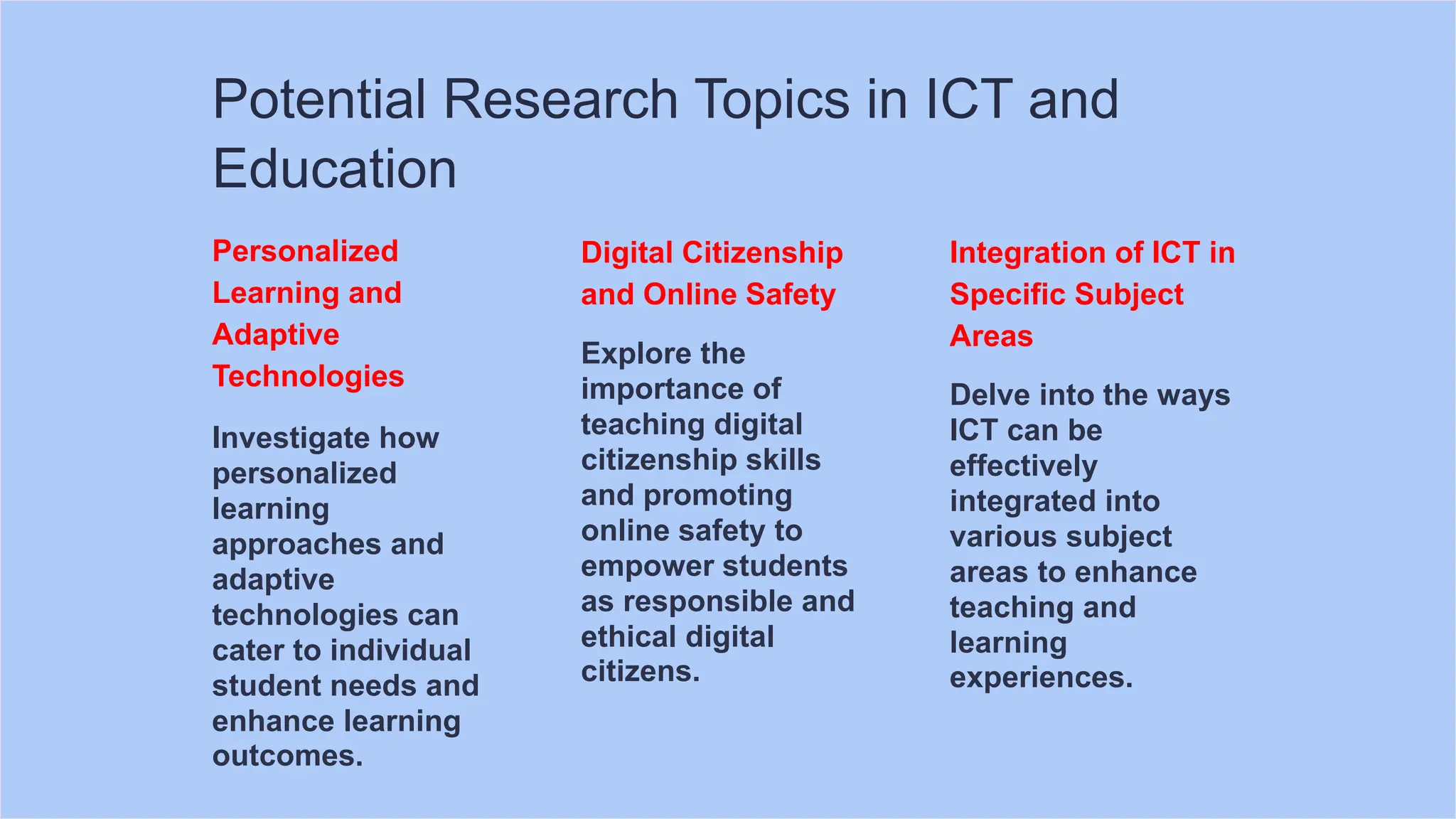 Potential Research Topics in ICT and Education

Personalized Learning and Adaptive Technologies

Investigate how personalized learning approaches and adaptive technologies can cater to individual student needs and enhance learning outcomes.

Digital Citizenship and Online Safety

Explore the importance of teaching digital citizenship skills and promoting online safety to empower students as responsible and ethical digital citizens.

Integration of ICT in Specific Subject Areas

Delve into the ways ICT can be effectively integrated into various subject areas to enhance teaching and learning experiences.